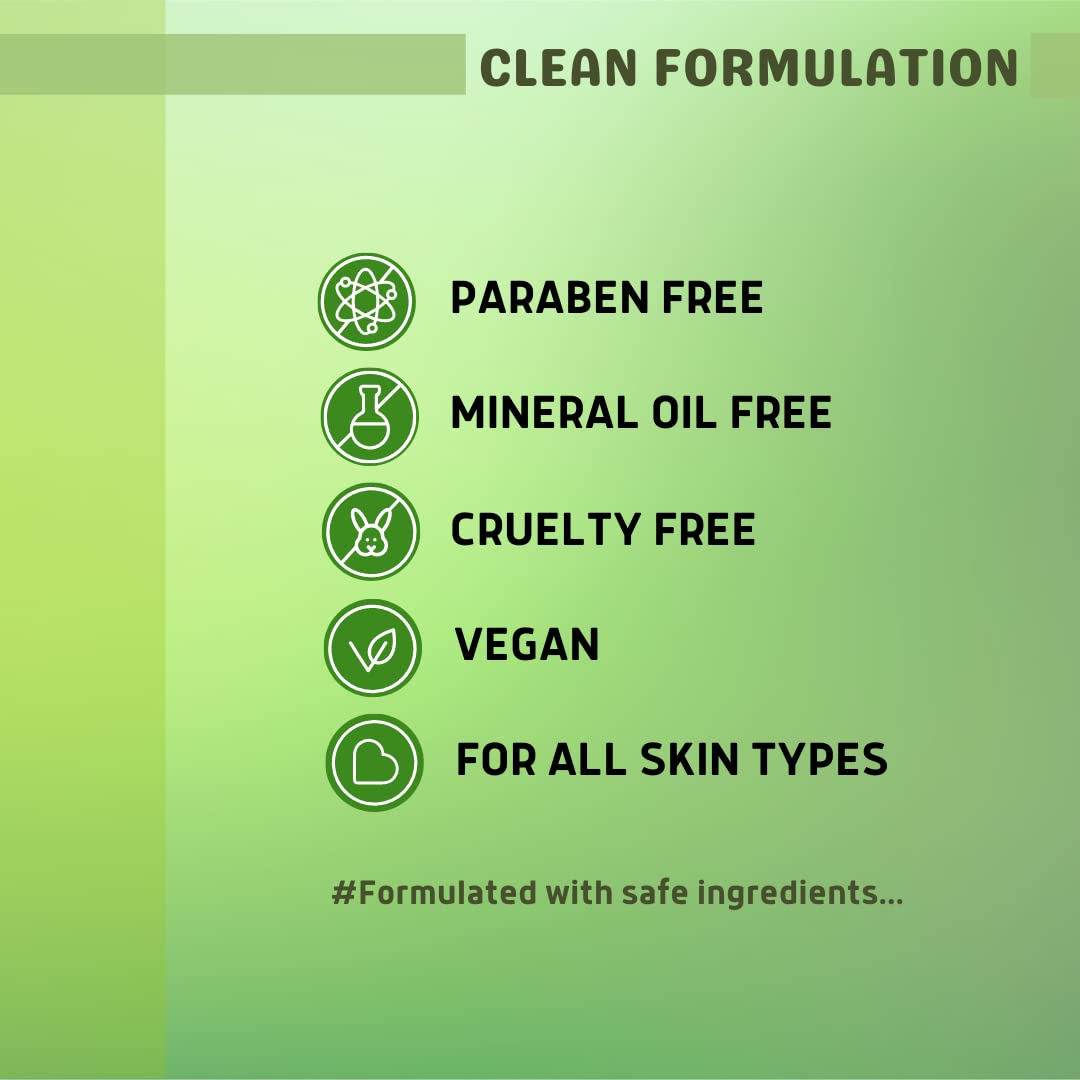 CLEAN FORMULATION

PARABEN FREE

MINERAL OIL FREE

CRUELTY FREE

VEGAN

FOR ALL SKIN TYPES

#Formulated with safe ingredients...